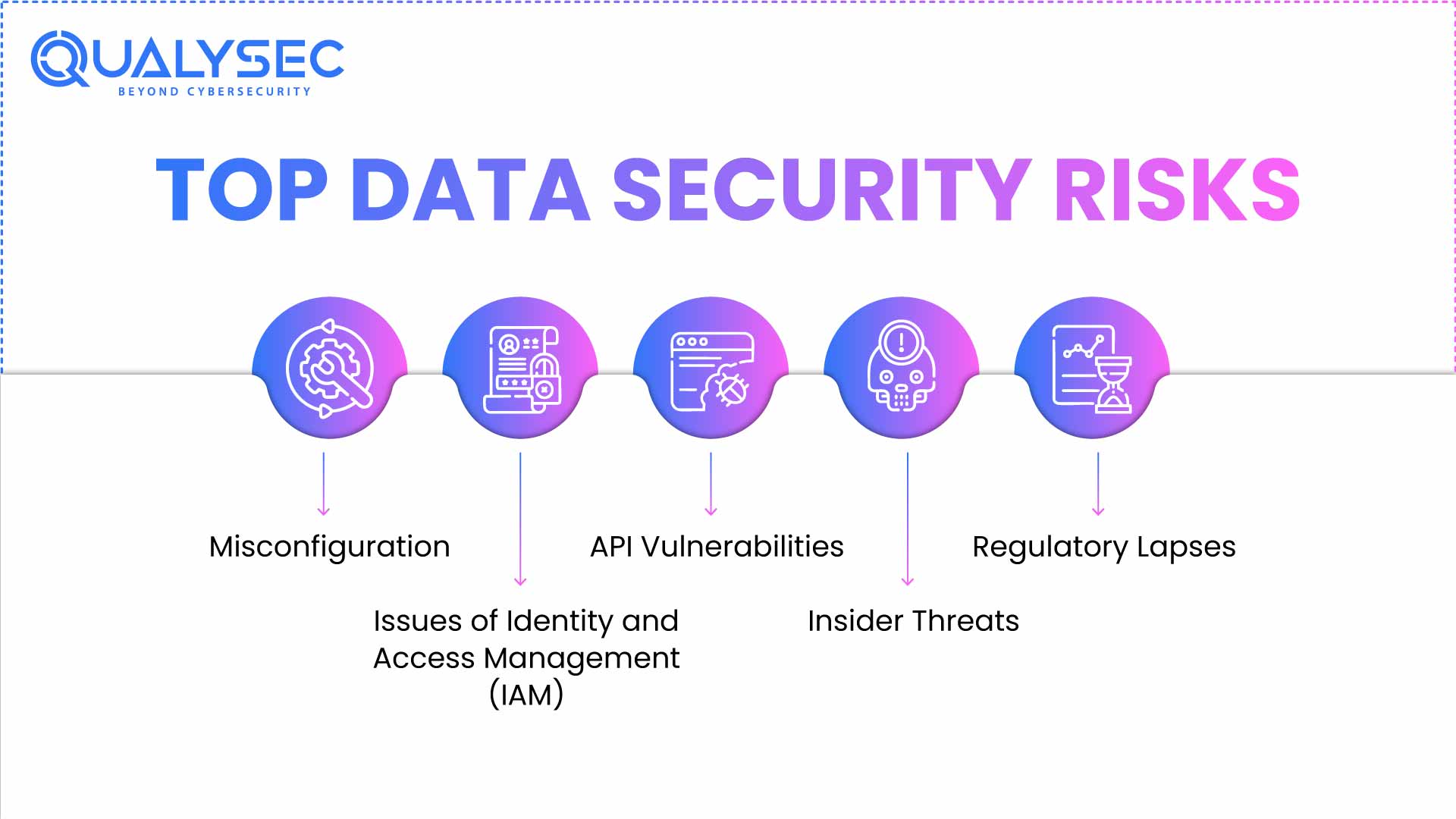 QUALYSEC
BEYOND CYBERSECURITY

TOP DATA SECURITY RISKS

Misconfiguration

Issues of Identity and Access Management (IAM)

API Vulnerabilities

Insider Threats

Regulatory Lapses